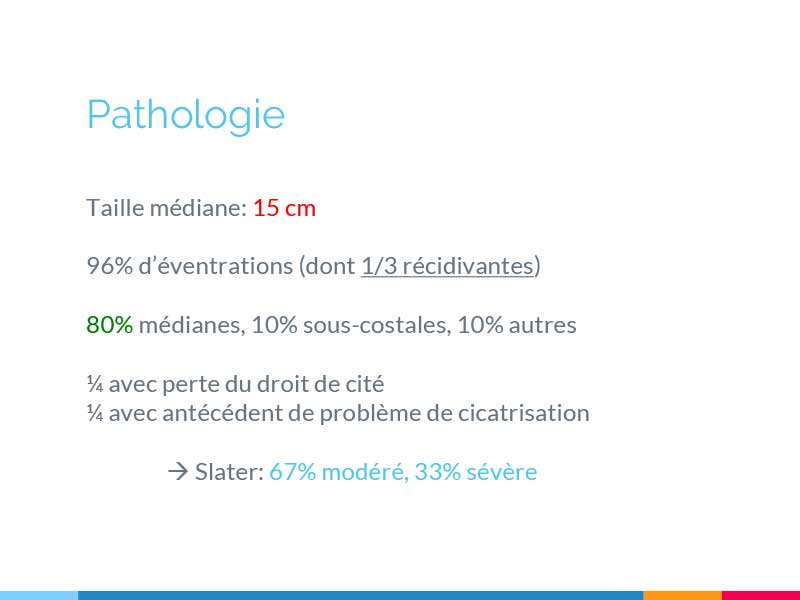 Pathologie

Taille médiane: 15 cm

96% d'éventrations (dont 1/3 récidivantes)

80% médianes, 10% sous-costales, 10% autres

¼ avec perte du droit de cité
¼ avec antécédent de problème de cicatrisation

→ Slater: 67% modéré, 33% sévère